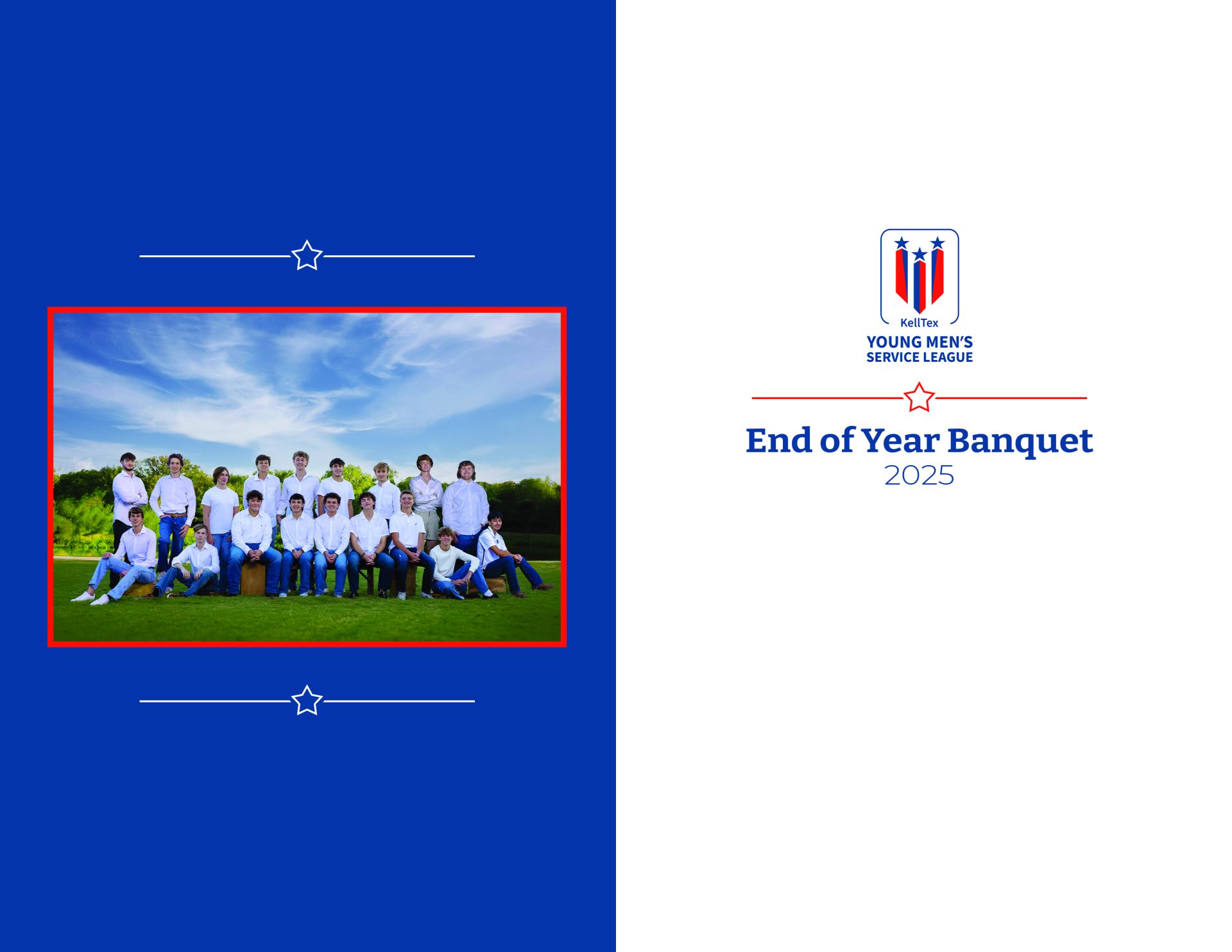 KellTex
YOUNG MEN'S
SERVICE LEAGUE

End of Year Banquet
2025